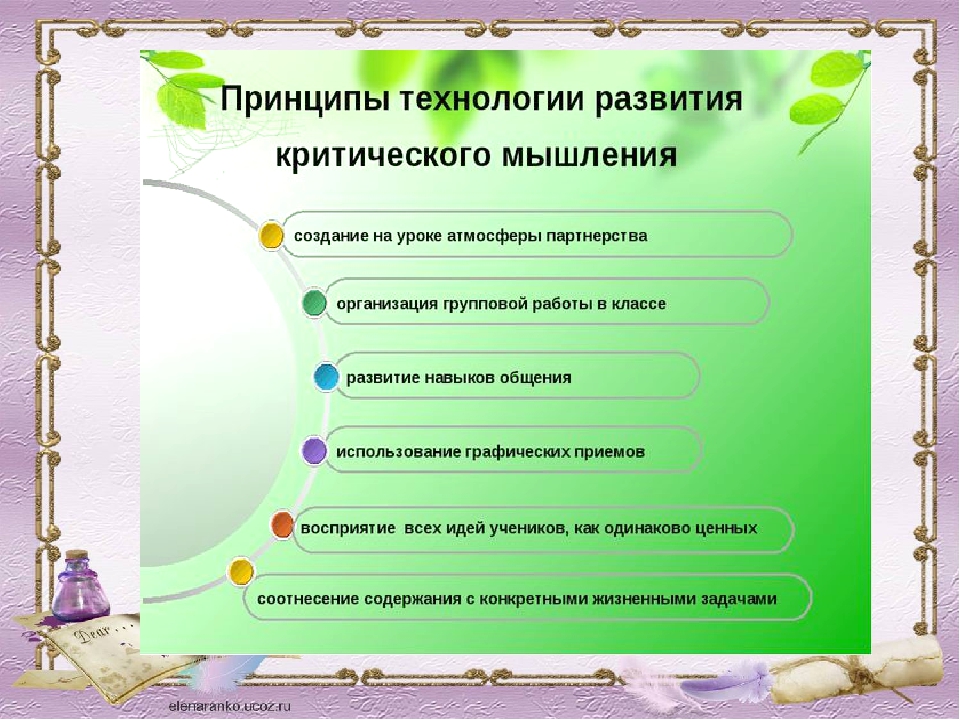 Принципы технологии развития критического мышления

создание на уроке атмосферы партнерства

организация групповой работы в классе

развитие навыков общения

использование графических приемов

восприятие всех идей учеников, как одинаково ценных

соотнесение содержания с конкретными жизненными задачами

Dear . . .

elenaranko.ucoz.ru